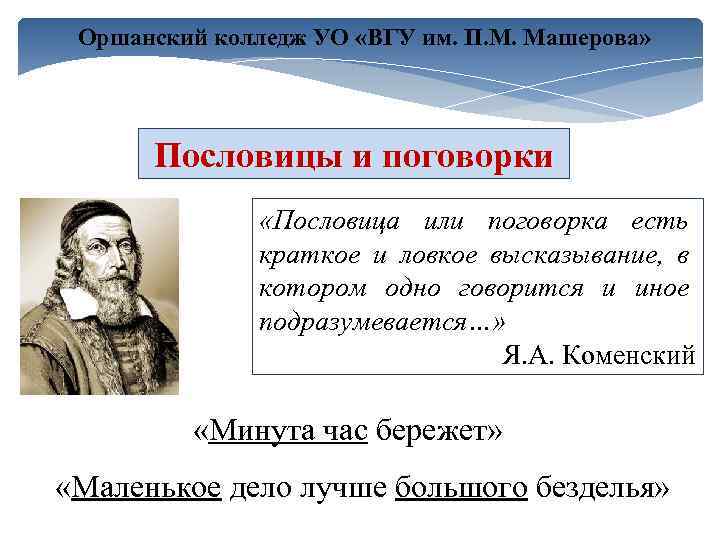 Оршанский колледж УО «ВГУ им. П.М. Машерова»

Пословицы и поговорки

«Пословица или поговорка есть краткое и ловкое высказывание, в котором одно говорится и иное подразумевается…»
Я.А. Коменский

«Минута час бережет»

«Маленькое дело лучше большого безделья»